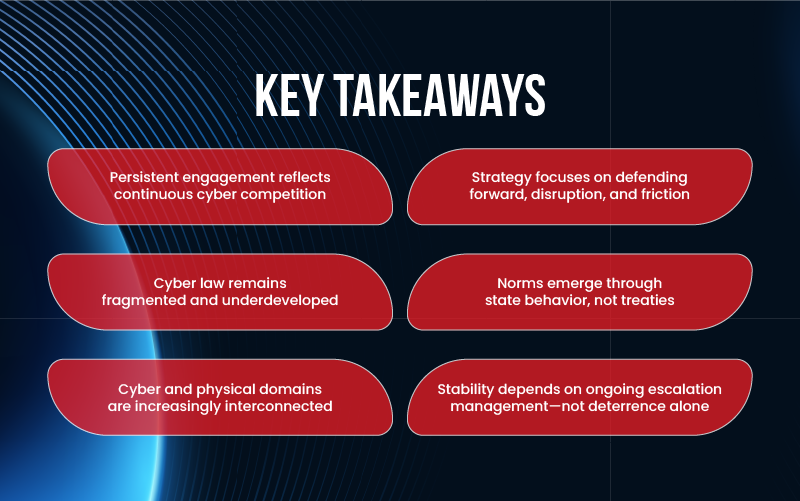 KEY TAKEAWAYS

Persistent engagement reflects continuous cyber competition

Strategy focuses on defending forward, disruption, and friction

Cyber law remains fragmented and underdeveloped

Norms emerge through state behavior, not treaties

Cyber and physical domains are increasingly interconnected

Stability depends on ongoing escalation management—not deterrence alone